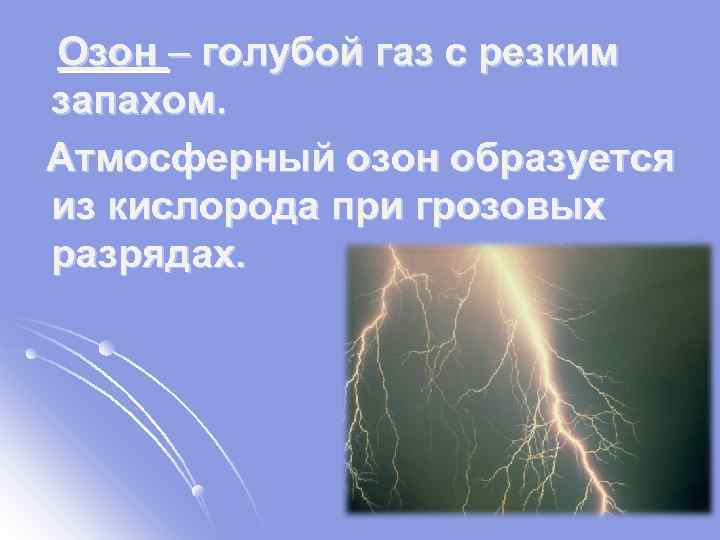 Озон – голубой газ с резким запахом.

Атмосферный озон образуется из кислорода при грозовых разрядах.